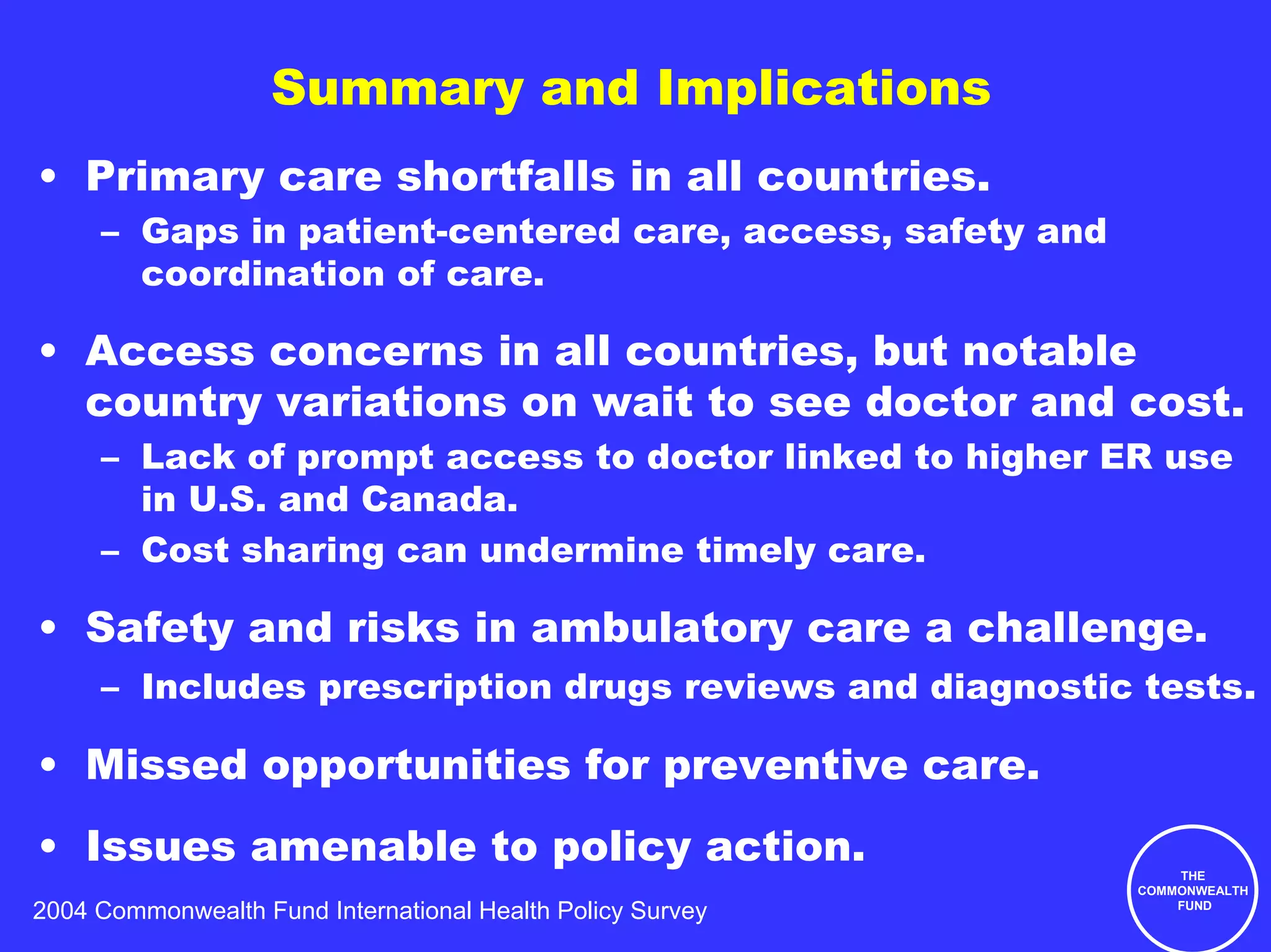 Summary and Implications

• Primary care shortfalls in all countries.
  – Gaps in patient-centered care, access, safety and coordination of care.

• Access concerns in all countries, but notable country variations on wait to see doctor and cost.
  – Lack of prompt access to doctor linked to higher ER use in U.S. and Canada.
  – Cost sharing can undermine timely care.

• Safety and risks in ambulatory care a challenge.
  – Includes prescription drugs reviews and diagnostic tests.

• Missed opportunities for preventive care.

• Issues amenable to policy action.

2004 Commonwealth Fund International Health Policy Survey

THE COMMONWEALTH FUND